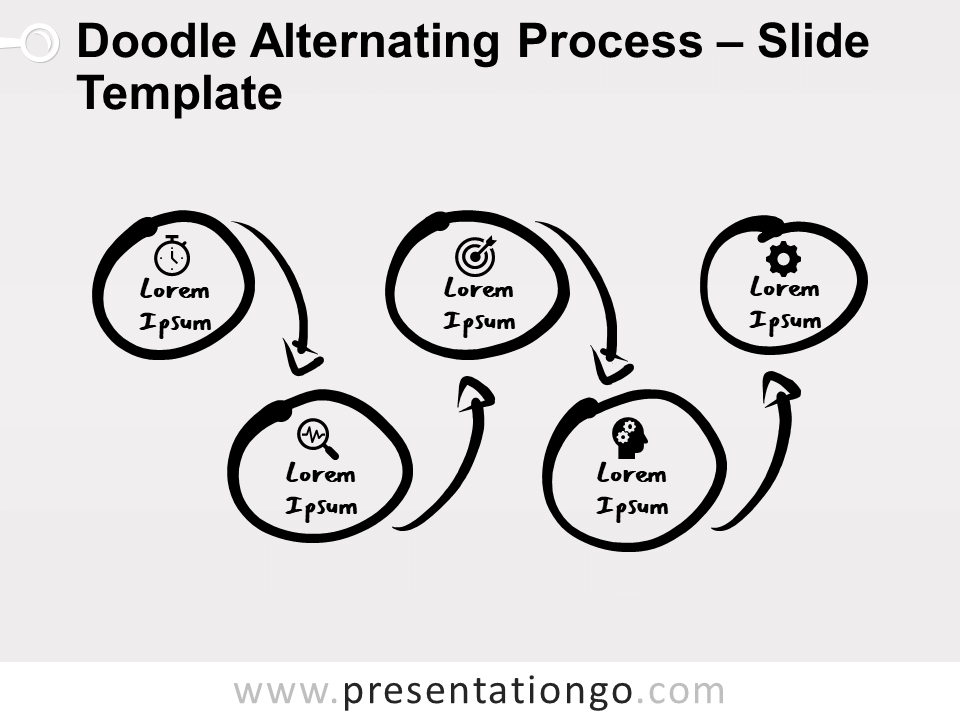 Doodle Alternating Process – Slide Template

Lorem Ipsum

Lorem Ipsum

Lorem Ipsum

Lorem Ipsum

Lorem Ipsum

www.presentationgo.com